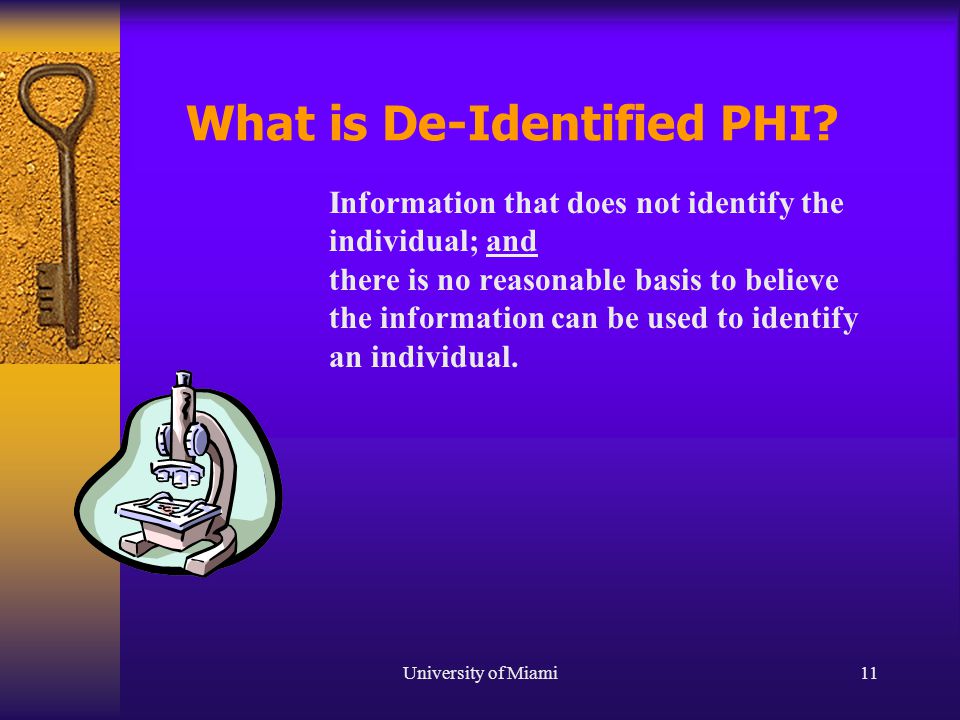 What is De-Identified PHI?

Information that does not identify the individual; and
there is no reasonable basis to believe the information can be used to identify an individual.

University of Miami

11